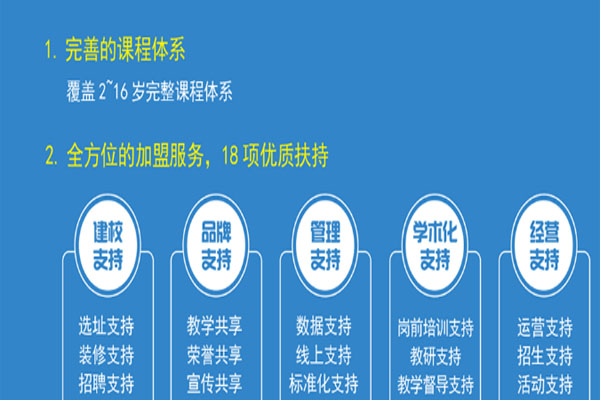 1. 完善的课程体系

覆盖 2~16 岁完整课程体系

2. 全方位的加盟服务，18 项优质扶持

建校支持

选址支持
装修支持
招聘支持

品牌支持

教学共享
荣誉共享
宣传共享

管理支持

数据支持
线上支持
标准化支持

学术化支持

岗前培训支持
教研支持
教学督导支持

经营支持

运营支持
招生支持
活动支持